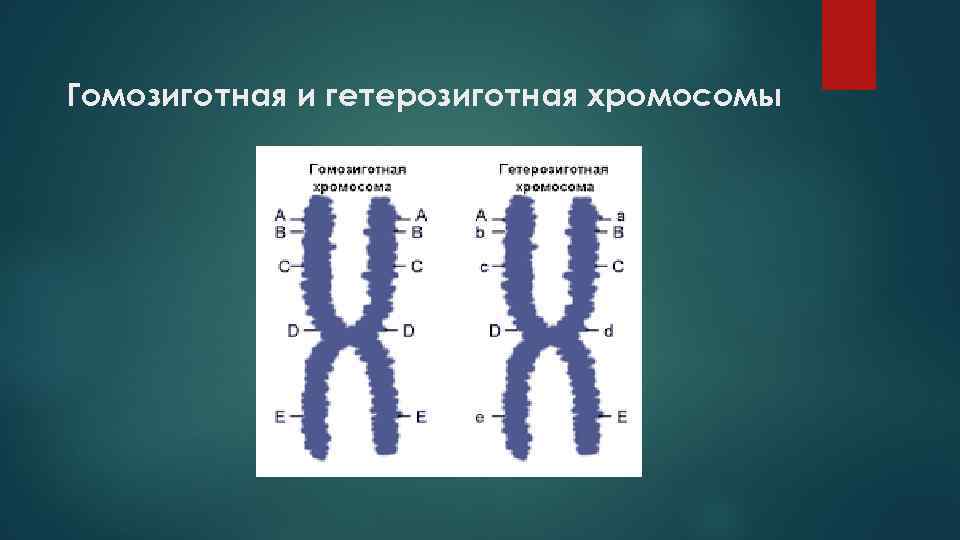 Гомозиготная и гетерозиготная хромосомы

Гомозиготная хромосома

A A
B B
C C
D D
E E

Гетерозиготная хромосома

A a
b B
c C
D d
e E